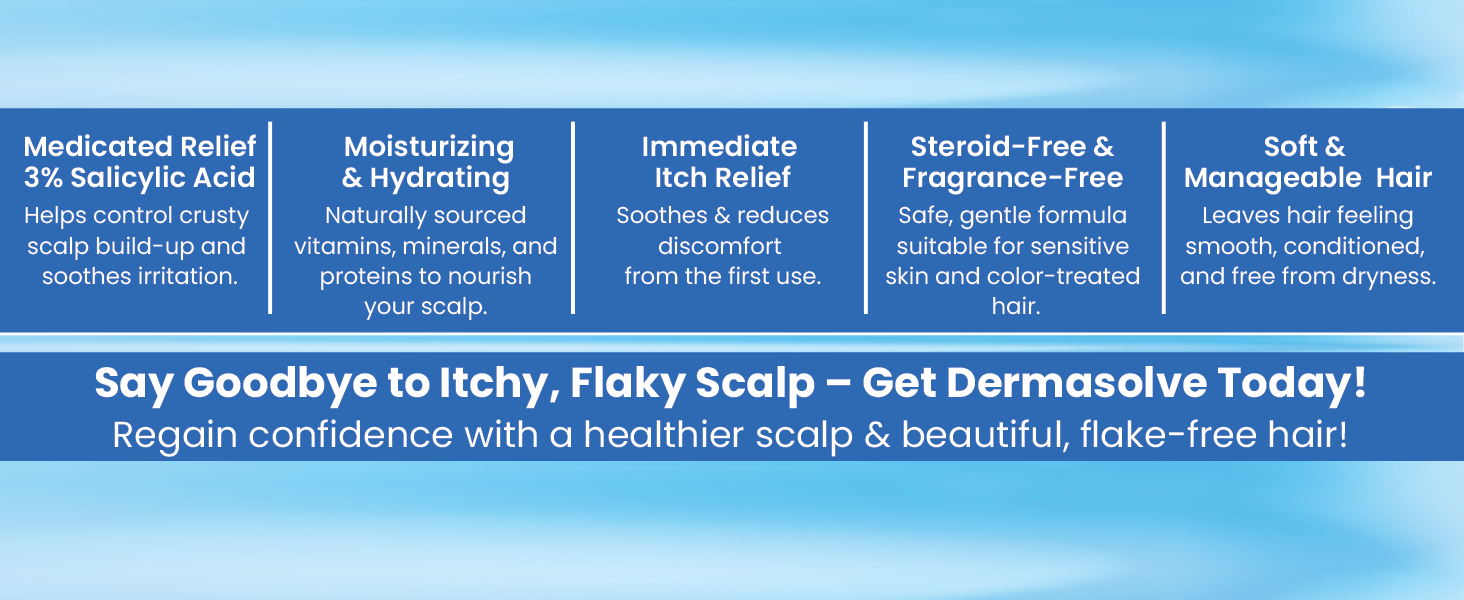 Medicated Relief 3% Salicylic Acid
Helps control crusty scalp build-up and soothes irritation.

Moisturizing & Hydrating
Naturally sourced vitamins, minerals, and proteins to nourish your scalp.

Immediate Itch Relief
Soothes & reduces discomfort from the first use.

Steroid-Free & Fragrance-Free
Safe, gentle formula suitable for sensitive skin and color-treated hair.

Soft & Manageable Hair
Leaves hair feeling smooth, conditioned, and free from dryness.

Say Goodbye to Itchy, Flaky Scalp – Get Dermasolve Today!
Regain confidence with a healthier scalp & beautiful, flake-free hair!